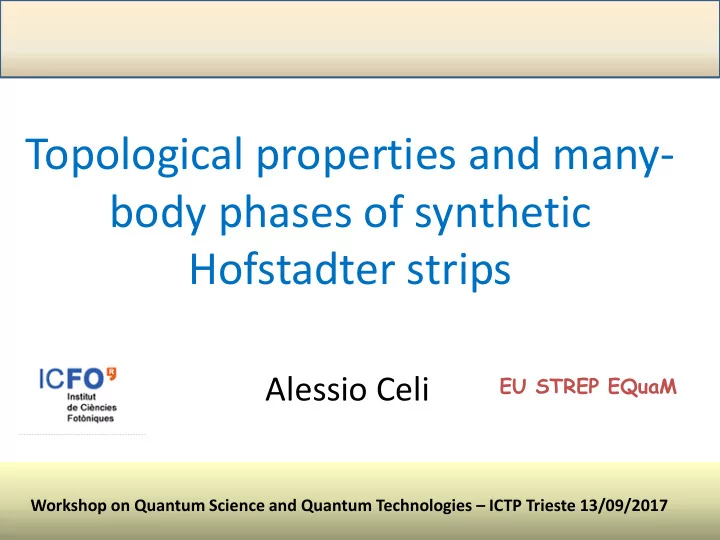 Topological properties and many-body phases of synthetic Hofstadter strips

ICFO
Institut de Ciències Fotòniques

Alessio Celi

EU STREP EQuaM

Workshop on Quantum Science and Quantum Technologies – ICTP Trieste 13/09/2017